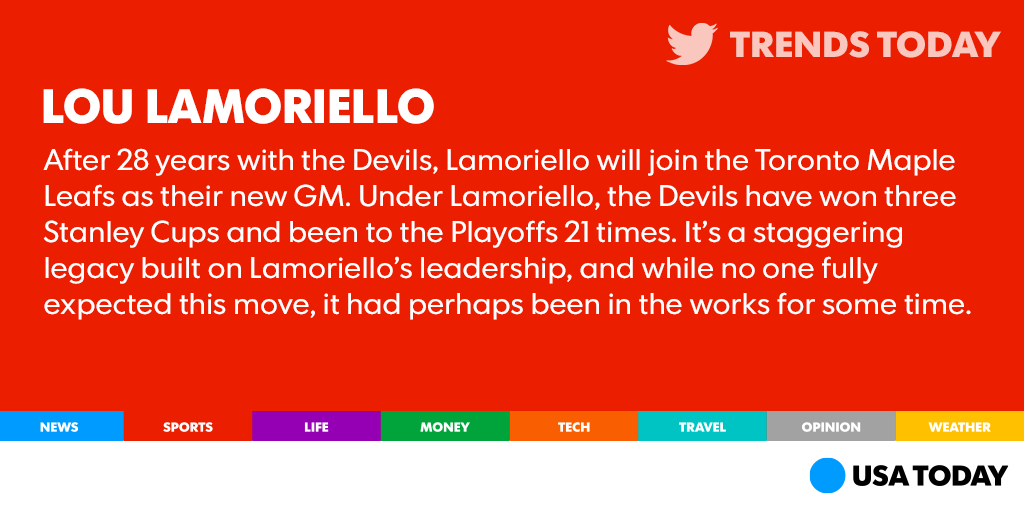 TRENDS TODAY

LOU LAMORIELLO

After 28 years with the Devils, Lamoriello will join the Toronto Maple Leafs as their new GM. Under Lamoriello, the Devils have won three Stanley Cups and been to the Playoffs 21 times. It's a staggering legacy built on Lamoriello's leadership, and while no one fully expected this move, it had perhaps been in the works for some time.

NEWS SPORTS LIFE MONEY TECH TRAVEL OPINION WEATHER

USA TODAY